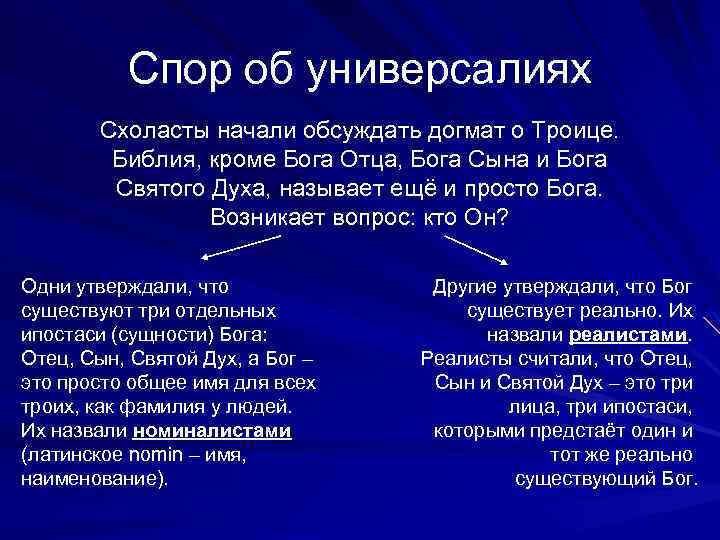 Спор об универсалиях

Схоласты начали обсуждать догмат о Троице. Библия, кроме Бога Отца, Бога Сына и Бога Святого Духа, называет ещё и просто Бога. Возникает вопрос: кто Он?

Одни утверждали, что существуют три отдельных ипостаси (сущности) Бога: Отец, Сын, Святой Дух, а Бог – это просто общее имя для всех троих, как фамилия у людей. Их назвали номиналистами (латинское nomin – имя, наименование).

Другие утверждали, что Бог существует реально. Их назвали реалистами. Реалисты считали, что Отец, Сын и Святой Дух – это три лица, три ипостаси, которыми предстаёт один и тот же реально существующий Бог.